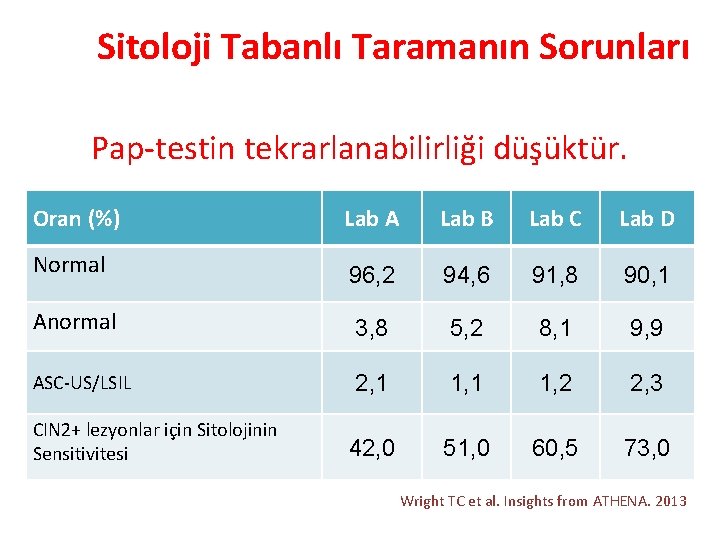 Sitoloji Tabanlı Taramanın Sorunları

Pap-testin tekrarlanabilirliği düşüktür.

| Oran (%) | Lab A | Lab B | Lab C | Lab D |
|---|---|---|---|---|
| Normal | 96,2 | 94,6 | 91,8 | 90,1 |
| Anormal | 3,8 | 5,2 | 8,1 | 9,9 |
| ASC-US/LSIL | 2,1 | 1,1 | 1,2 | 2,3 |
| CIN2+ lezyonlar için Sitolojinin Sensitivitesi | 42,0 | 51,0 | 60,5 | 73,0 |

Wright TC et al. Insights from ATHENA. 2013